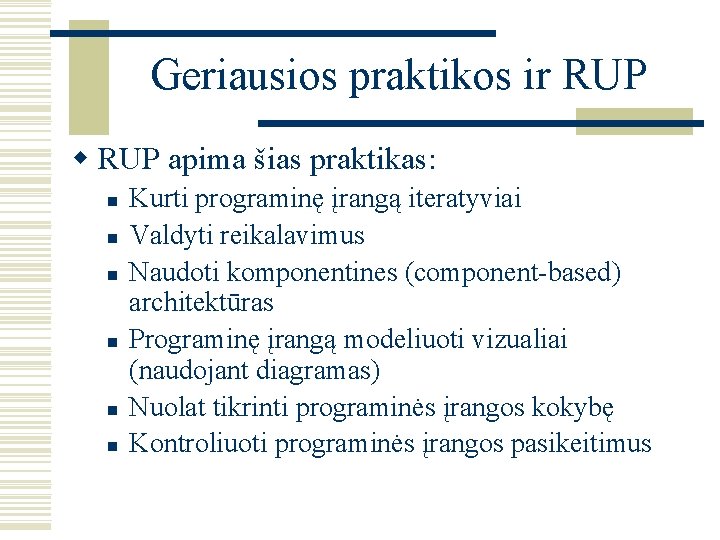 Geriausios praktikos ir RUP

RUP apima šias praktikas:

Kurti programinę įrangą iteratyviai

Valdyti reikalavimus

Naudoti komponentines (component-based) architektūras

Programinę įrangą modeliuoti vizualiai (naudojant diagramas)

Nuolat tikrinti programinės įrangos kokybę

Kontroliuoti programinės įrangos pasikeitimus